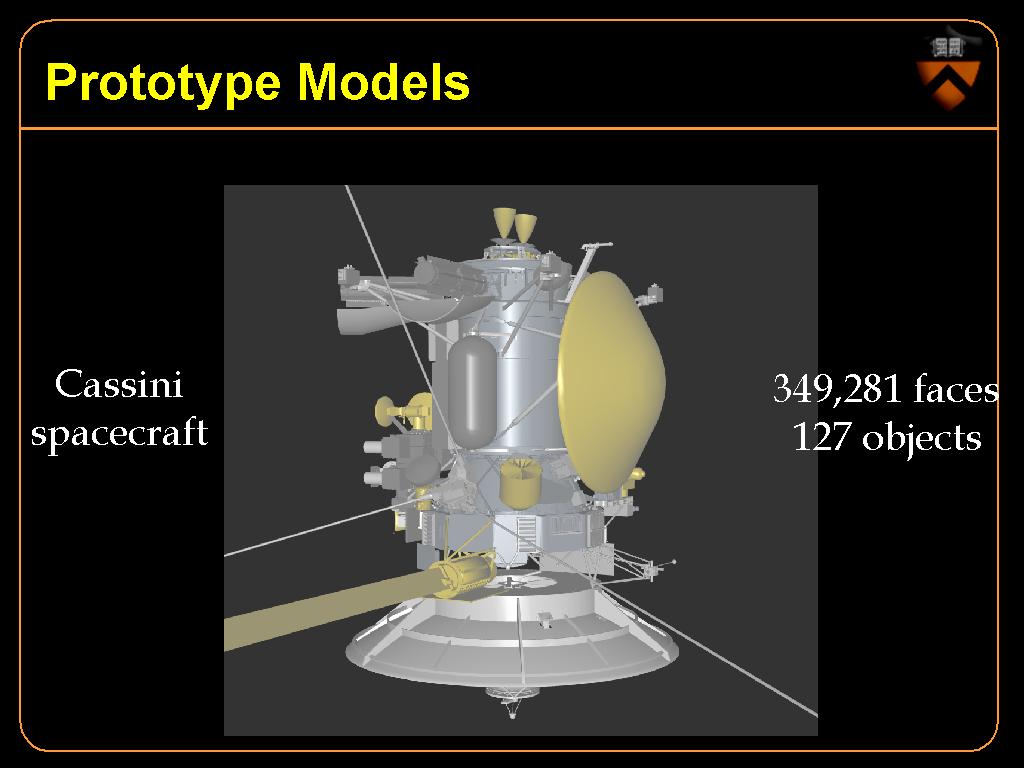 Prototype Models

Cassini spacecraft

349,281 faces
127 objects